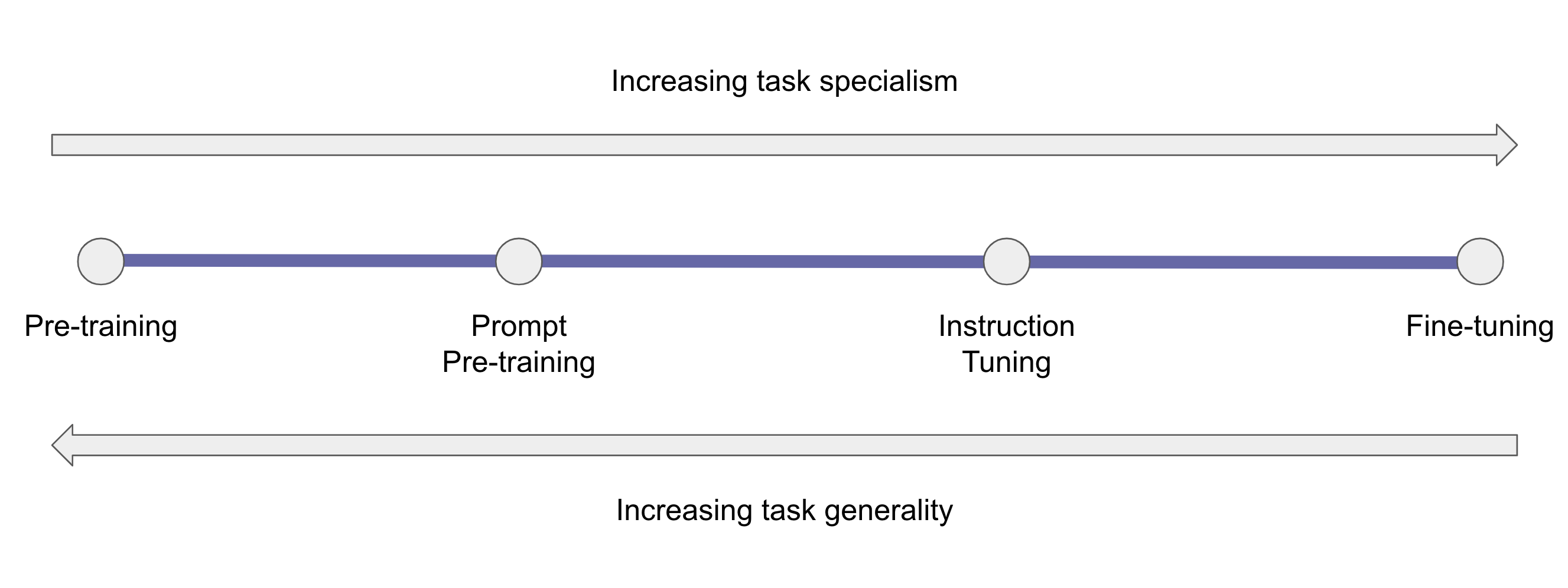 Increasing task specialism

Pre-training

Prompt
Pre-training

Instruction
Tuning

Fine-tuning

Increasing task generality